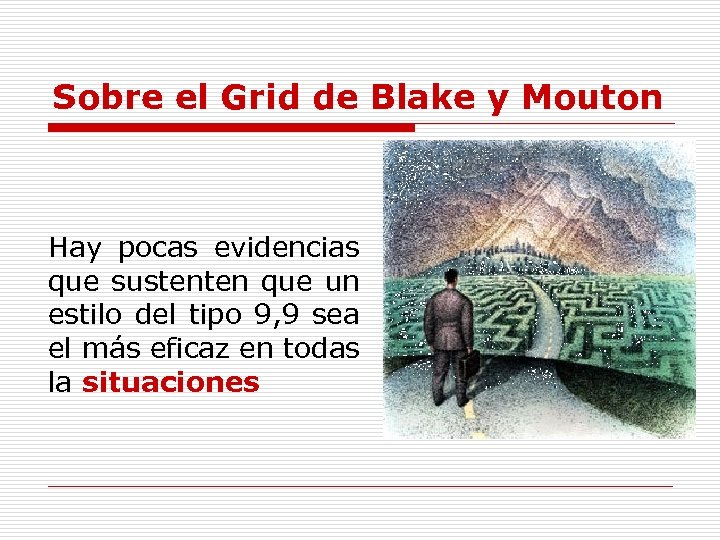 Sobre el Grid de Blake y Mouton

Hay pocas evidencias que sustenten que un estilo del tipo 9,9 sea el más eficaz en todas la situaciones